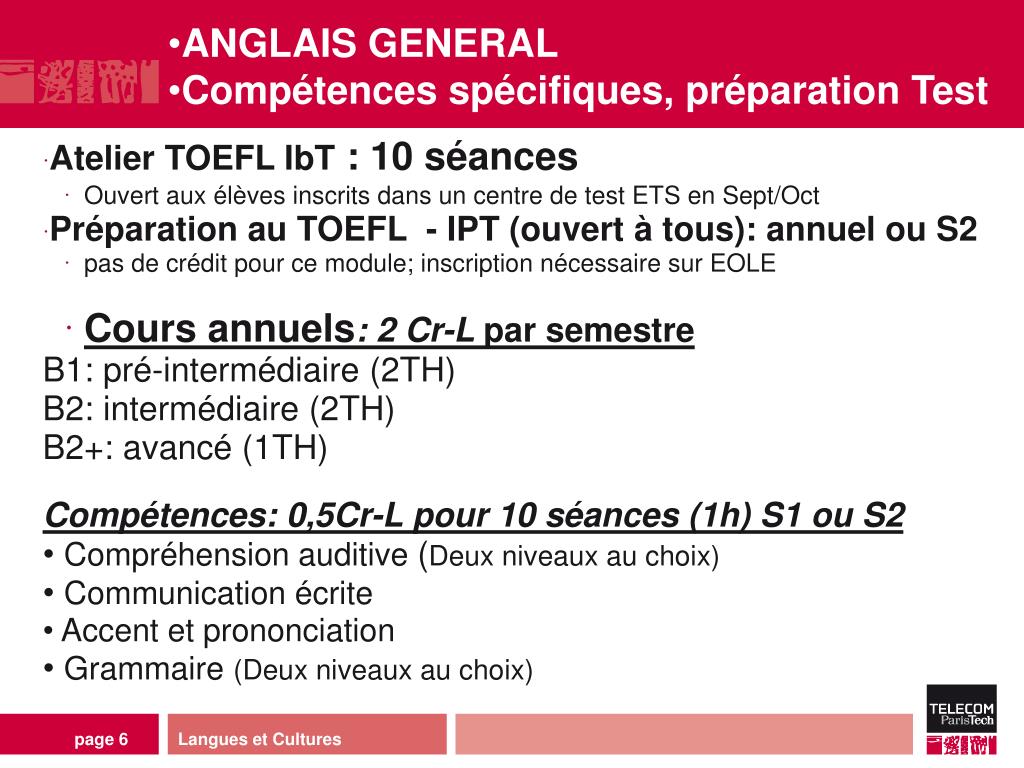 •ANGLAIS GENERAL
•Compétences spécifiques, préparation Test

· Atelier TOEFL IbT : 10 séances
· Ouvert aux élèves inscrits dans un centre de test ETS en Sept/Oct
· Préparation au TOEFL - IPT (ouvert à tous): annuel ou S2
· pas de crédit pour ce module; inscription nécessaire sur EOLE

· Cours annuels: 2 Cr-L par semestre
B1: pré-intermédiaire (2TH)
B2: intermédiaire (2TH)
B2+: avancé (1TH)

Compétences: 0,5Cr-L pour 10 séances (1h) S1 ou S2
• Compréhension auditive (Deux niveaux au choix)
• Communication écrite
• Accent et prononciation
• Grammaire (Deux niveaux au choix)

page 6
Langues et Cultures
TELECOM ParisTech